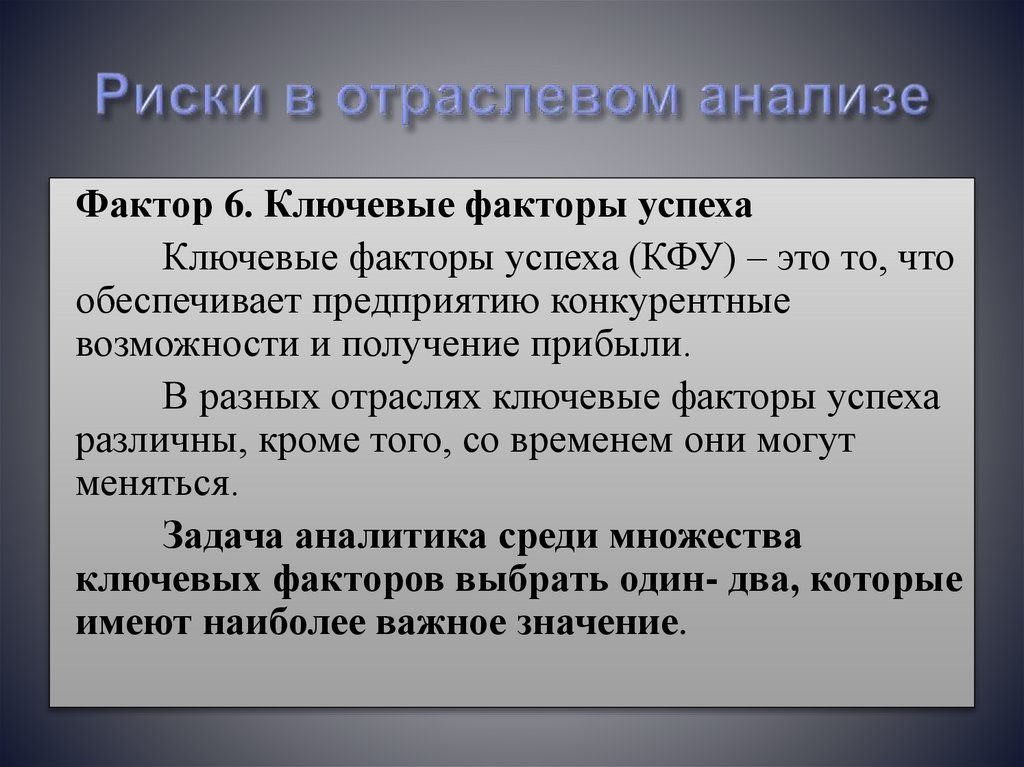 Риски в отраслевом анализе

Фактор 6. Ключевые факторы успеха

Ключевые факторы успеха (КФУ) – это то, что обеспечивает предприятию конкурентные возможности и получение прибыли.

В разных отраслях ключевые факторы успеха различны, кроме того, со временем они могут меняться.

Задача аналитика среди множества ключевых факторов выбрать один- два, которые имеют наиболее важное значение.